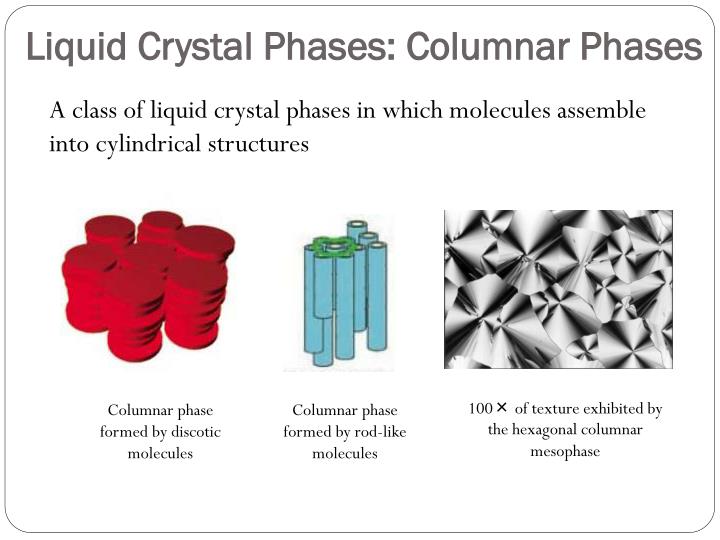 Liquid Crystal Phases: Columnar Phases

A class of liquid crystal phases in which molecules assemble into cylindrical structures

Columnar phase formed by discotic molecules

Columnar phase formed by rod-like molecules

100× of texture exhibited by the hexagonal columnar mesophase